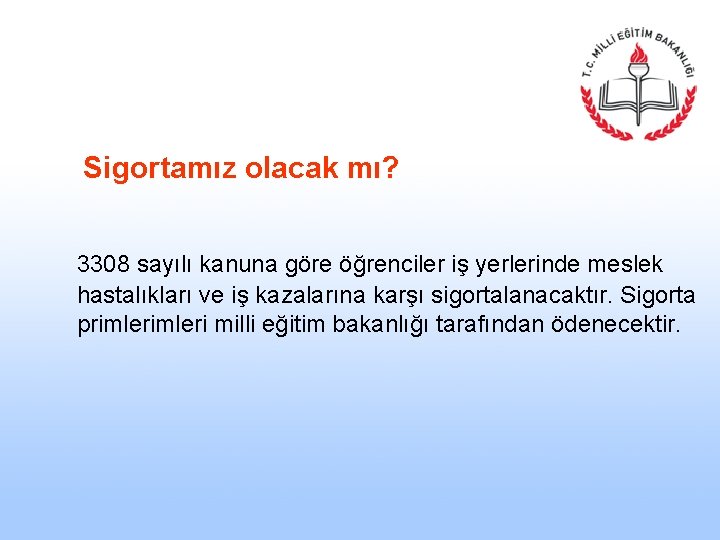 T.C. MİLLİ EĞİTİM BAKANLIĞI

Sigortamız olacak mı?

3308 sayılı kanuna göre öğrenciler iş yerlerinde meslek hastalıkları ve iş kazalarına karşı sigortalanacaktır. Sigorta primlerimleri milli eğitim bakanlığı tarafından ödenecektir.